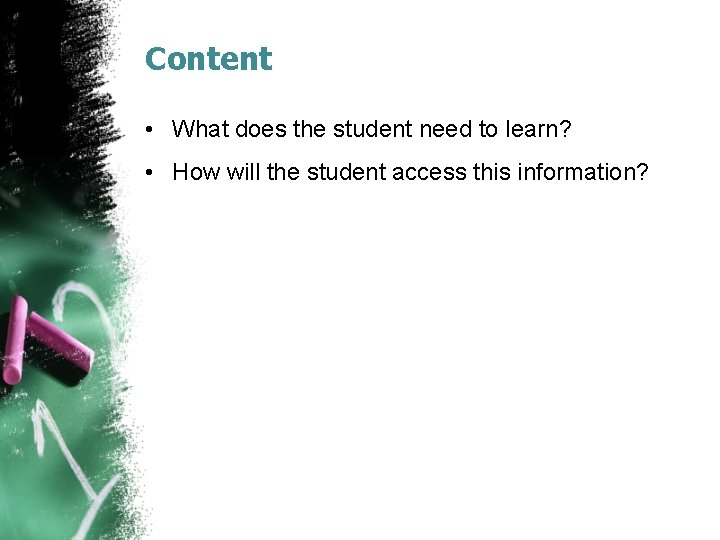 Content

• What does the student need to learn?

• How will the student access this information?